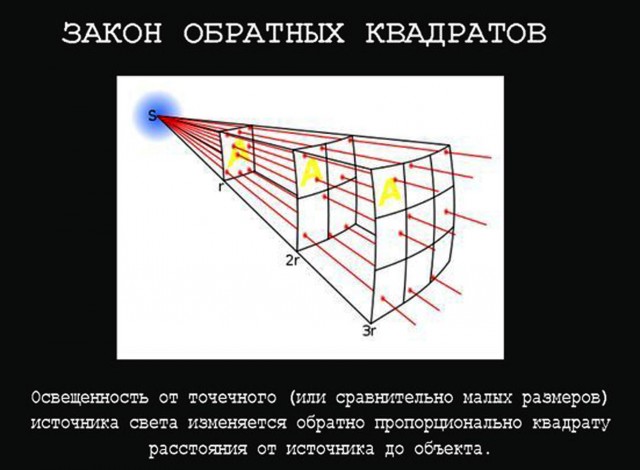 ЗАКОН ОБРАТНЫХ КВАДРАТОВ

S

A

A

A

r

2r

3r

Освещенность от точечного (или сравнительно малых размеров) источника света изменяется обратно пропорционально квадрату расстояния от источника до объекта.